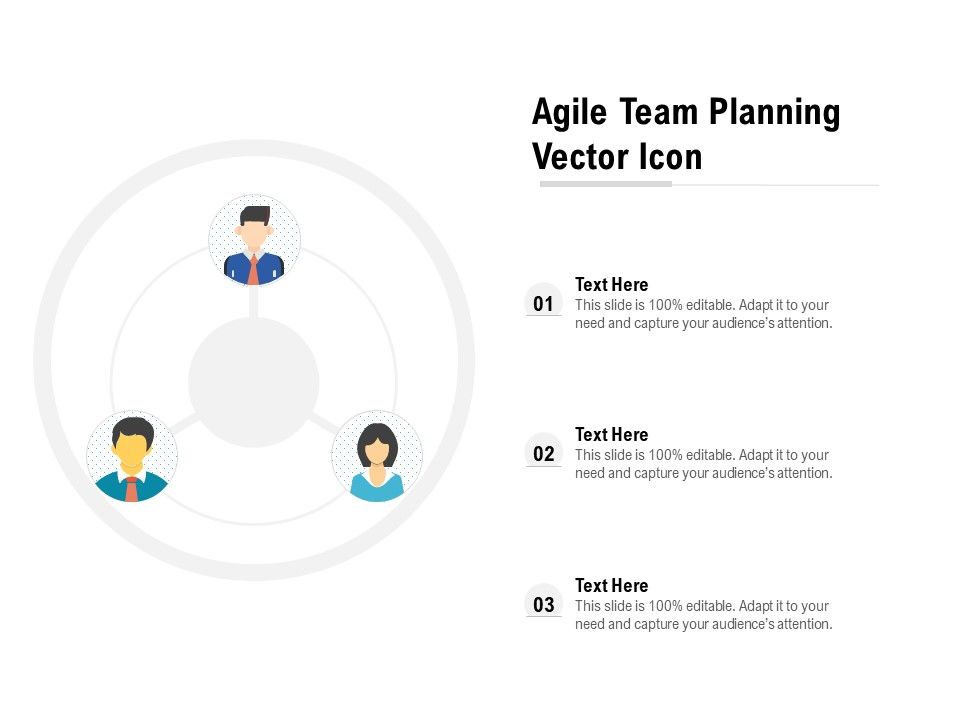 Agile Team Planning Vector Icon

01
Text Here
This slide is 100% editable. Adapt it to your need and capture your audience's attention.

02
Text Here
This slide is 100% editable. Adapt it to your need and capture your audience's attention.

03
Text Here
This slide is 100% editable. Adapt it to your need and capture your audience's attention.